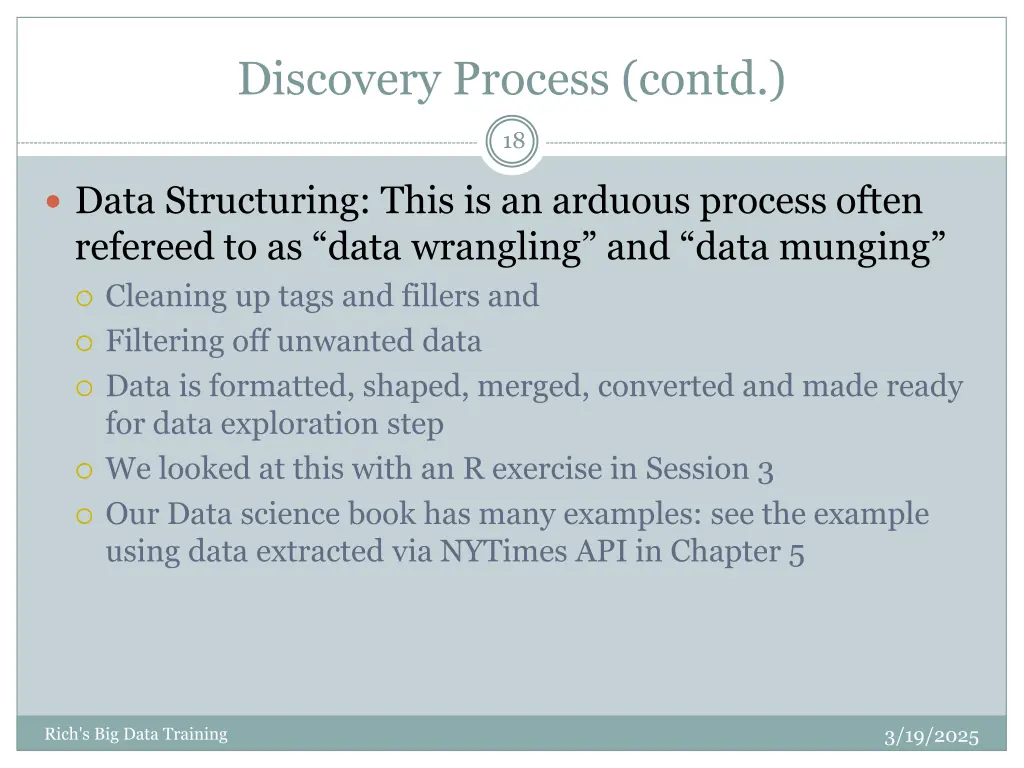 Discovery Process (contd.)

18

Data Structuring: This is an arduous process often refereed to as “data wrangling” and “data munging”

Cleaning up tags and fillers and

Filtering off unwanted data

Data is formatted, shaped, merged, converted and made ready for data exploration step

We looked at this with an R exercise in Session 3

Our Data science book has many examples: see the example using data extracted via NYTimes API in Chapter 5

Rich's Big Data Training

3/19/2025